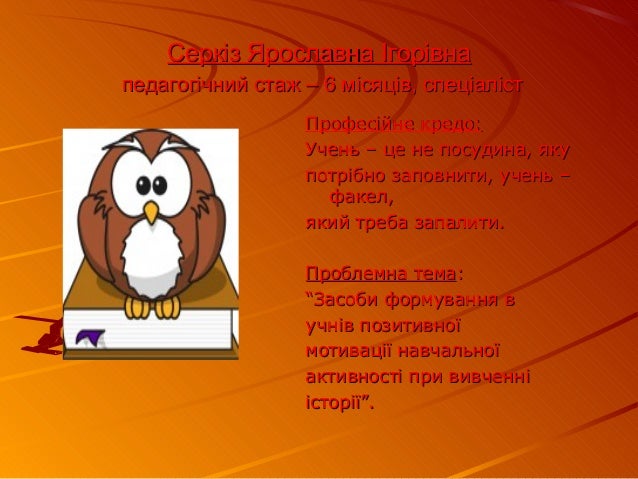 Серкіз Ярославна Ігорівна
педагогічний стаж – 6 місяців, спеціаліст

Професійне кредо:
Учень – це не посудина, яку потрібно заповнити, учень – факел, який треба запалити.

Проблемна тема:
“Засоби формування в учнів позитивної мотивації навчальної активності при вивченні історії”.